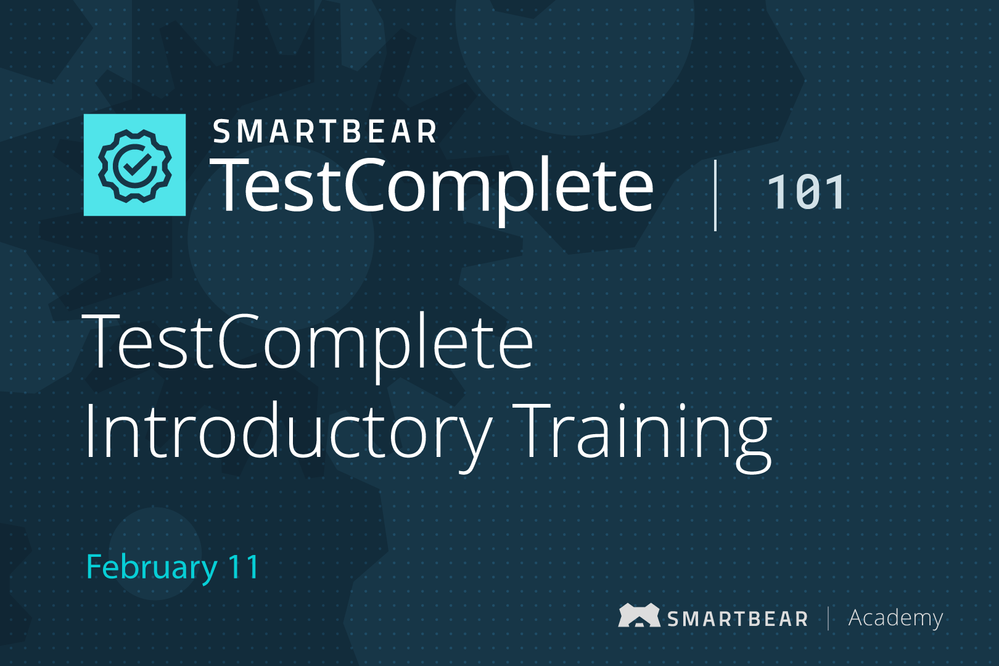 SMARTBEAR
TestComplete | 101

TestComplete Introductory Training

February 11

SMARTBEAR | Academy